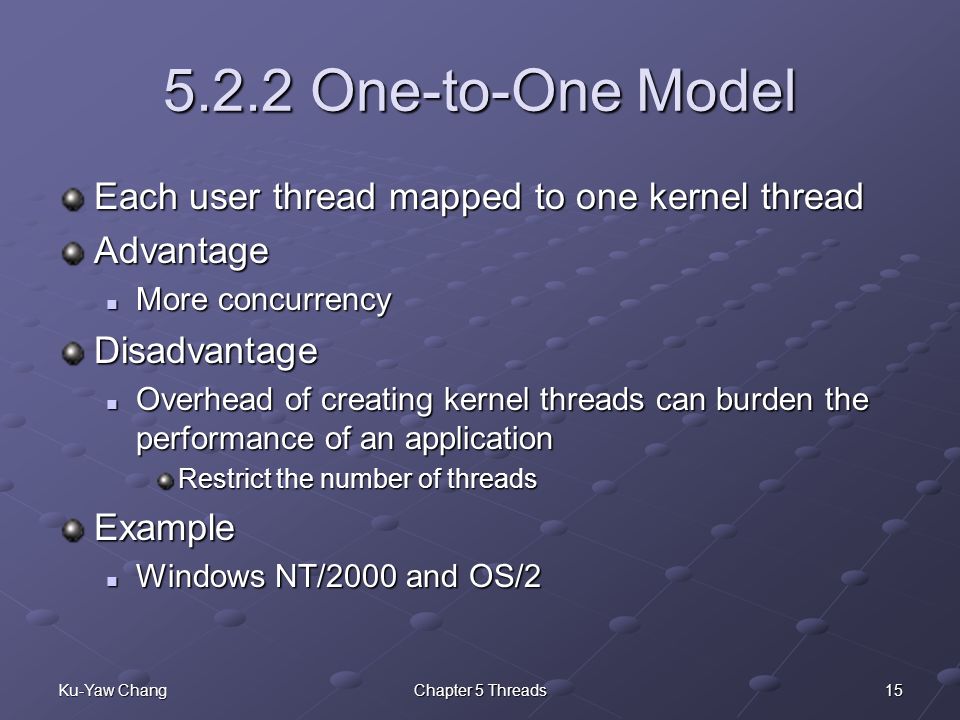 5.2.2 One-to-One Model

Each user thread mapped to one kernel thread

Advantage

More concurrency

Disadvantage

Overhead of creating kernel threads can burden the performance of an application

Restrict the number of threads

Example

Windows NT/2000 and OS/2

Ku-Yaw Chang

Chapter 5 Threads

15